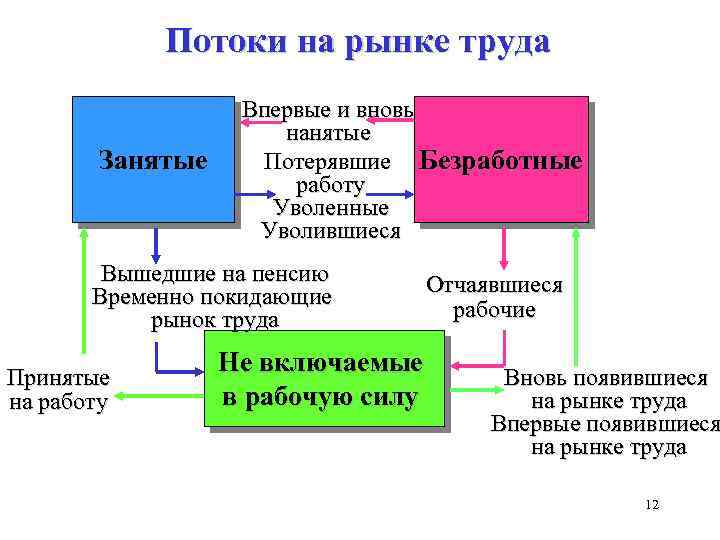 Потоки на рынке труда

Занятые

Впервые и вновь нанятые

Потерявшие работу

Уволенные

Уволившиеся

Безработные

Вышедшие на пенсию

Временно покидающие рынок труда

Отчаявшиеся рабочие

Принятые на работу

Не включаемые в рабочую силу

Вновь появившиеся на рынке труда

Впервые появившиеся на рынке труда

12